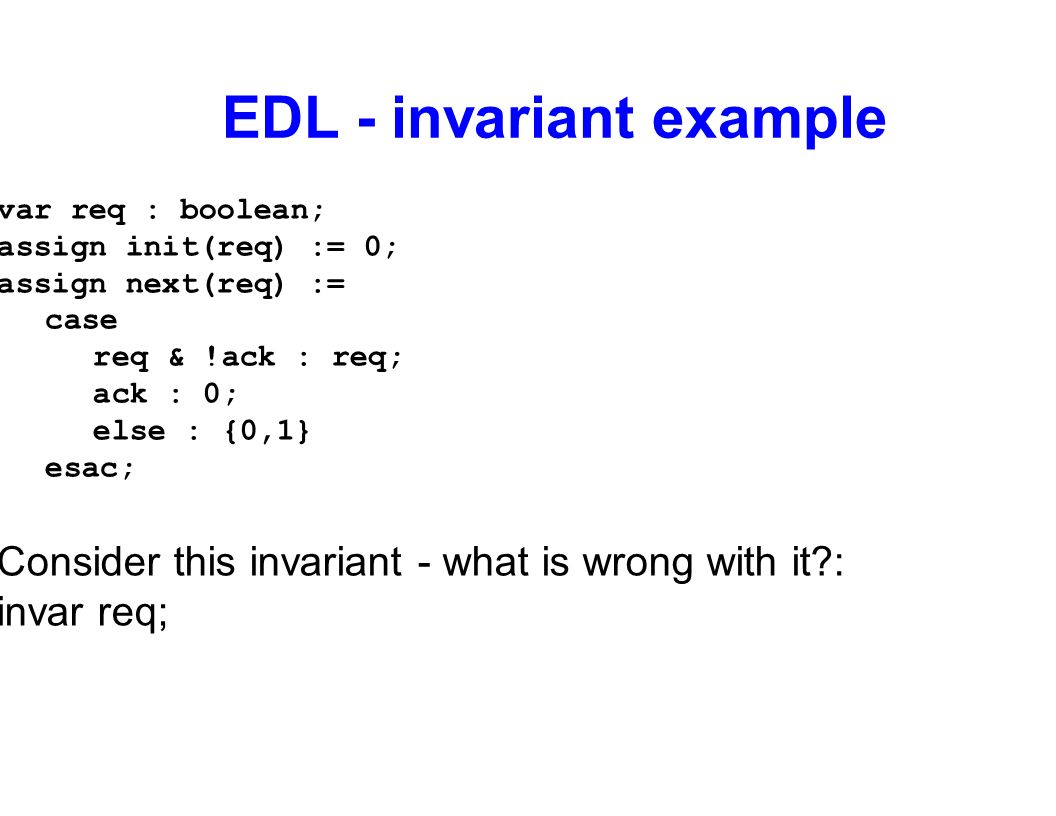 EDL - invariant example

var req : boolean;
assign init(req) := 0;
assign next(req) :=
   case
      req & !ack : req;
      ack : 0;
      else : {0,1}
   esac;

Consider this invariant - what is wrong with it?:
invar req;